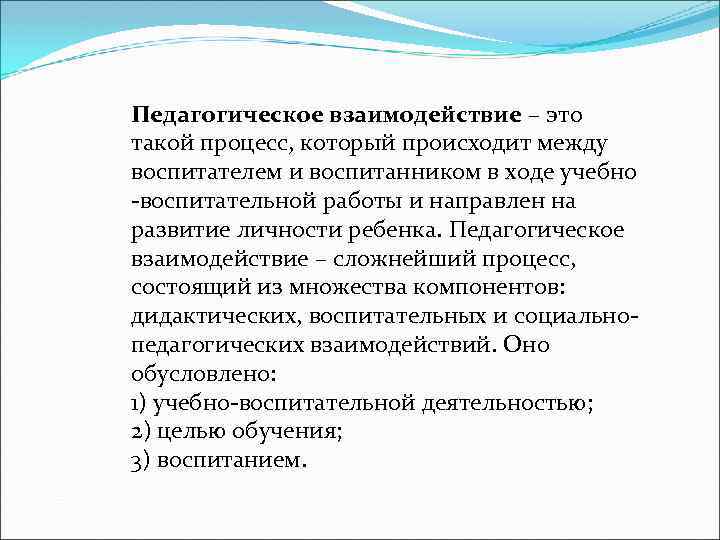 Педагогическое взаимодействие – это такой процесс, который происходит между воспитателем и воспитанником в ходе учебно -воспитательной работы и направлен на развитие личности ребенка. Педагогическое взаимодействие – сложнейший процесс, состоящий из множества компонентов: дидактических, воспитательных и социально-педагогических взаимодействий. Оно обусловлено:
1) учебно-воспитательной деятельностью;
2) целью обучения;
3) воспитанием.